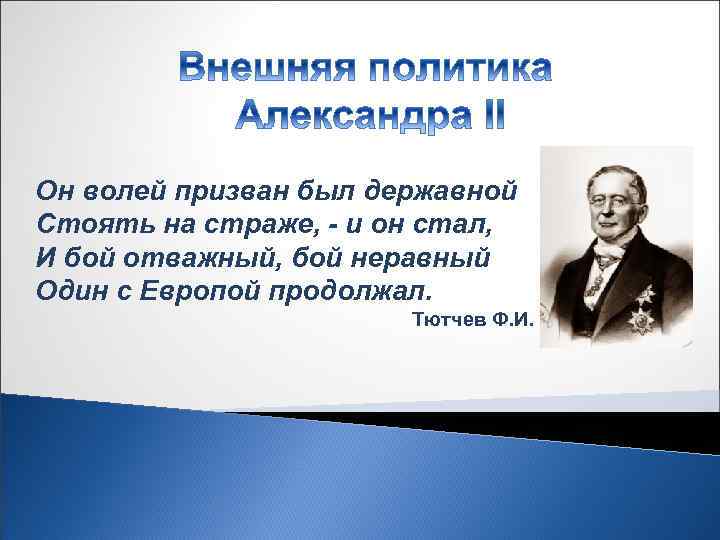 Внешняя политика
Александра II

Он волей призван был державной
Стоять на страже, - и он стал,
И бой отважный, бой неравный
Один с Европой продолжал.

Тютчев Ф.И.